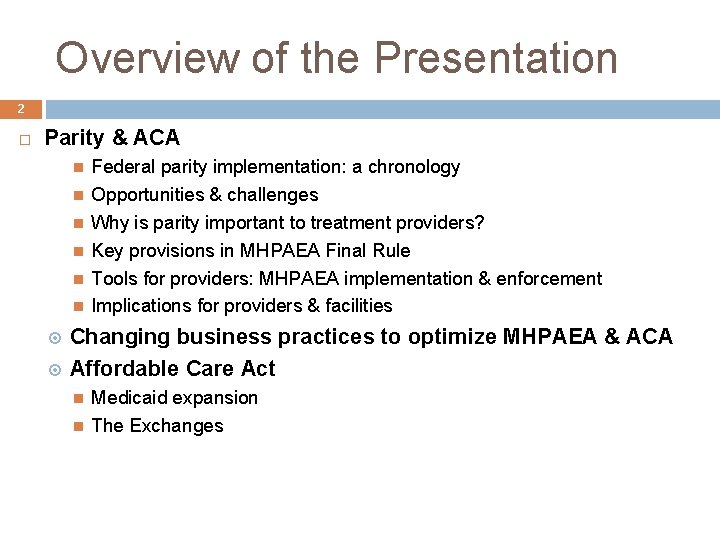 Overview of the Presentation

2

Parity & ACA

Federal parity implementation: a chronology

Opportunities & challenges

Why is parity important to treatment providers?

Key provisions in MHPAEA Final Rule

Tools for providers: MHPAEA implementation & enforcement

Implications for providers & facilities

Changing business practices to optimize MHPAEA & ACA

Affordable Care Act

Medicaid expansion

The Exchanges